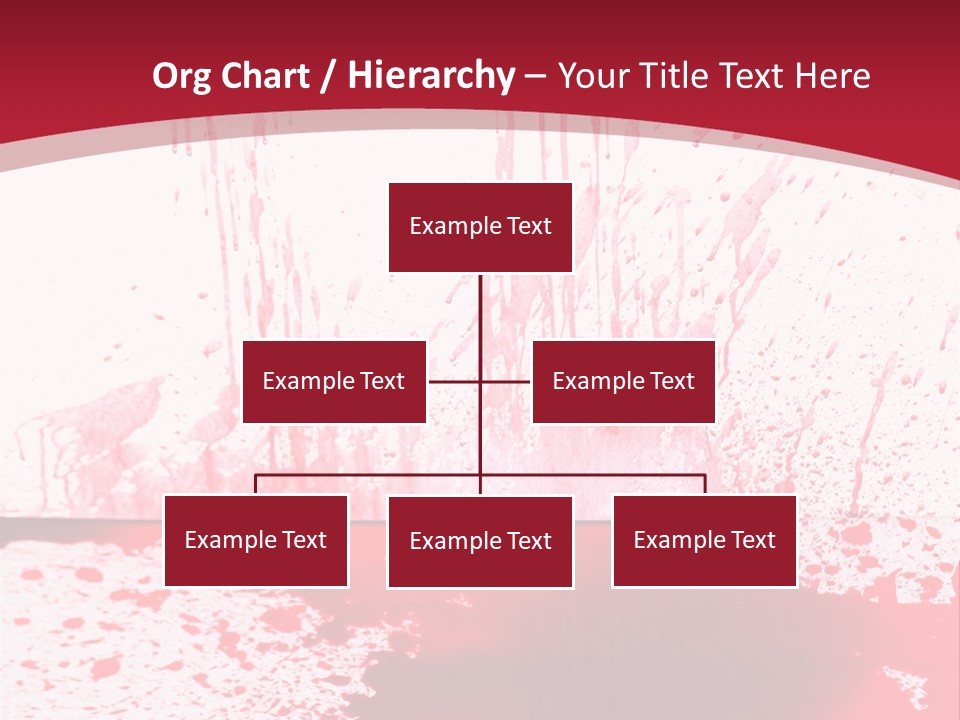 Org Chart / Hierarchy – Your Title Text Here

Example Text

Example Text

Example Text

Example Text

Example Text

Example Text